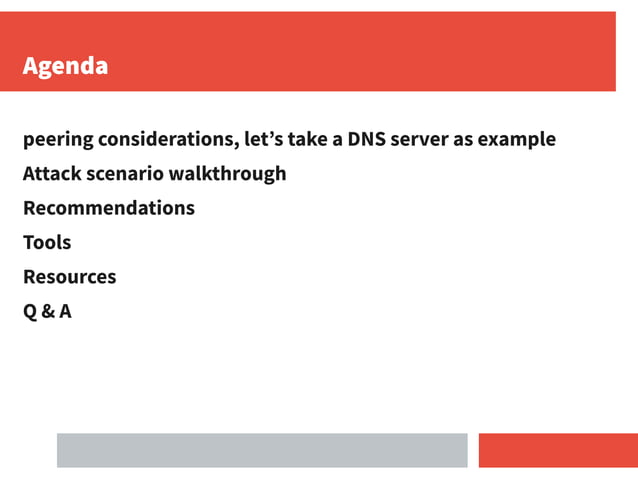 Agenda

peering considerations, let’s take a DNS server as example

Attack scenario walkthrough

Recommendations

Tools

Resources

Q & A